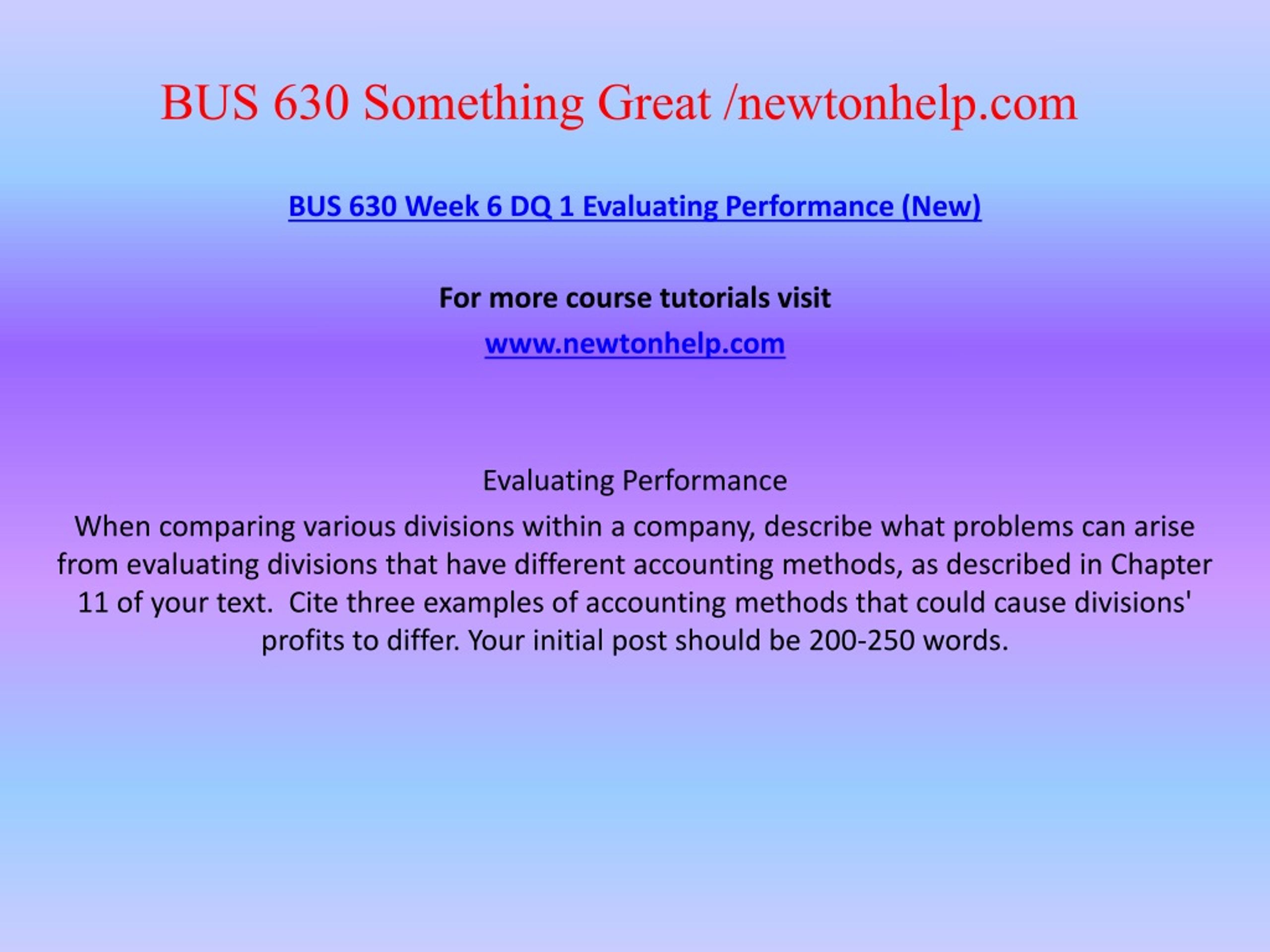 BUS 630 Something Great /newtonhelp.com

BUS 630 Week 6 DQ 1 Evaluating Performance (New)

For more course tutorials visit

www.newtonhelp.com

Evaluating Performance

When comparing various divisions within a company, describe what problems can arise from evaluating divisions that have different accounting methods, as described in Chapter 11 of your text. Cite three examples of accounting methods that could cause divisions' profits to differ. Your initial post should be 200-250 words.